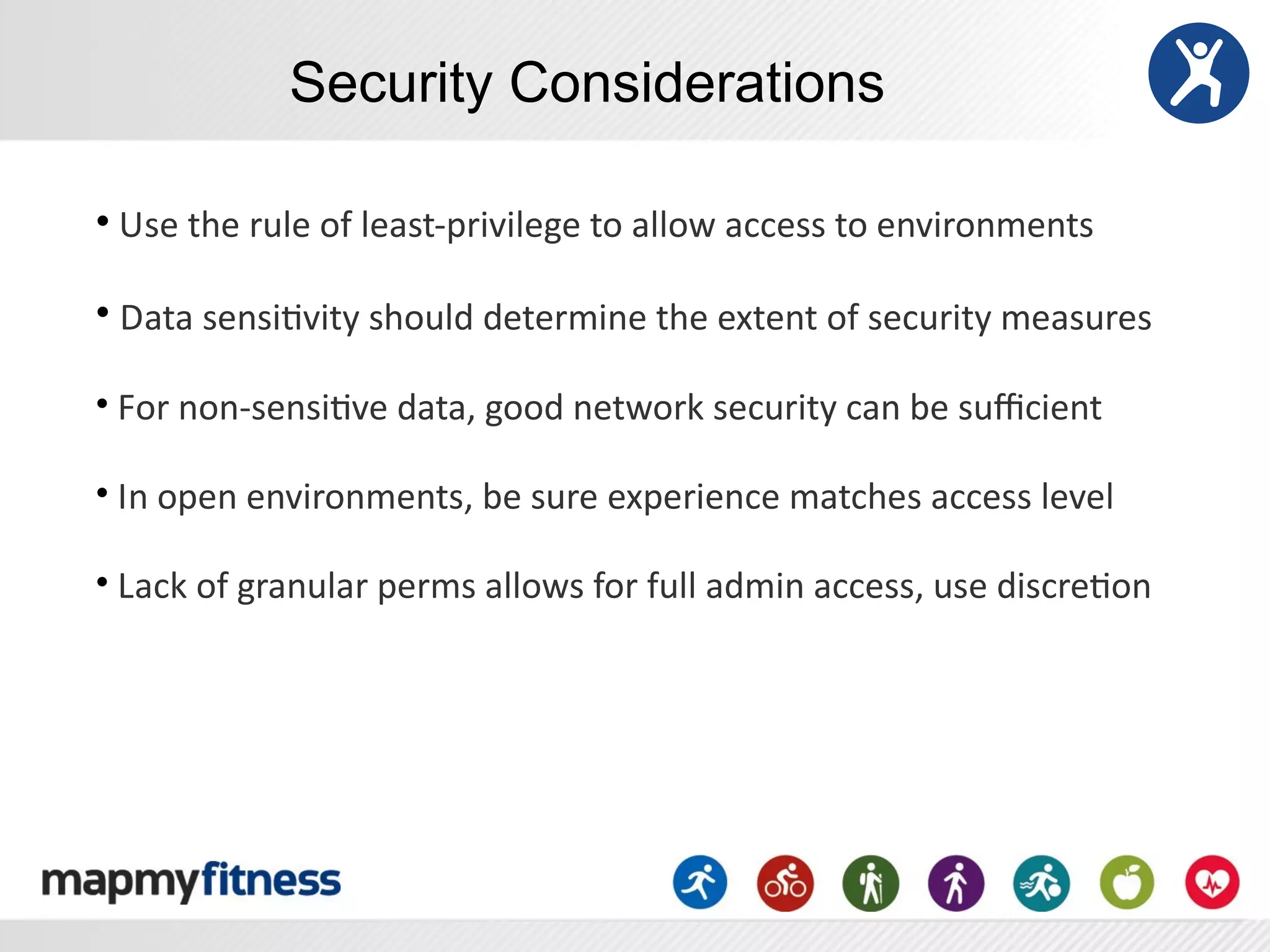 Security Considerations

• Use the rule of least-privilege to allow access to environments

• Data sensitivity should determine the extent of security measures

• For non-sensitive data, good network security can be sufficient

• In open environments, be sure experience matches access level

• Lack of granular perms allows for full admin access, use discretion

mapmyfitness